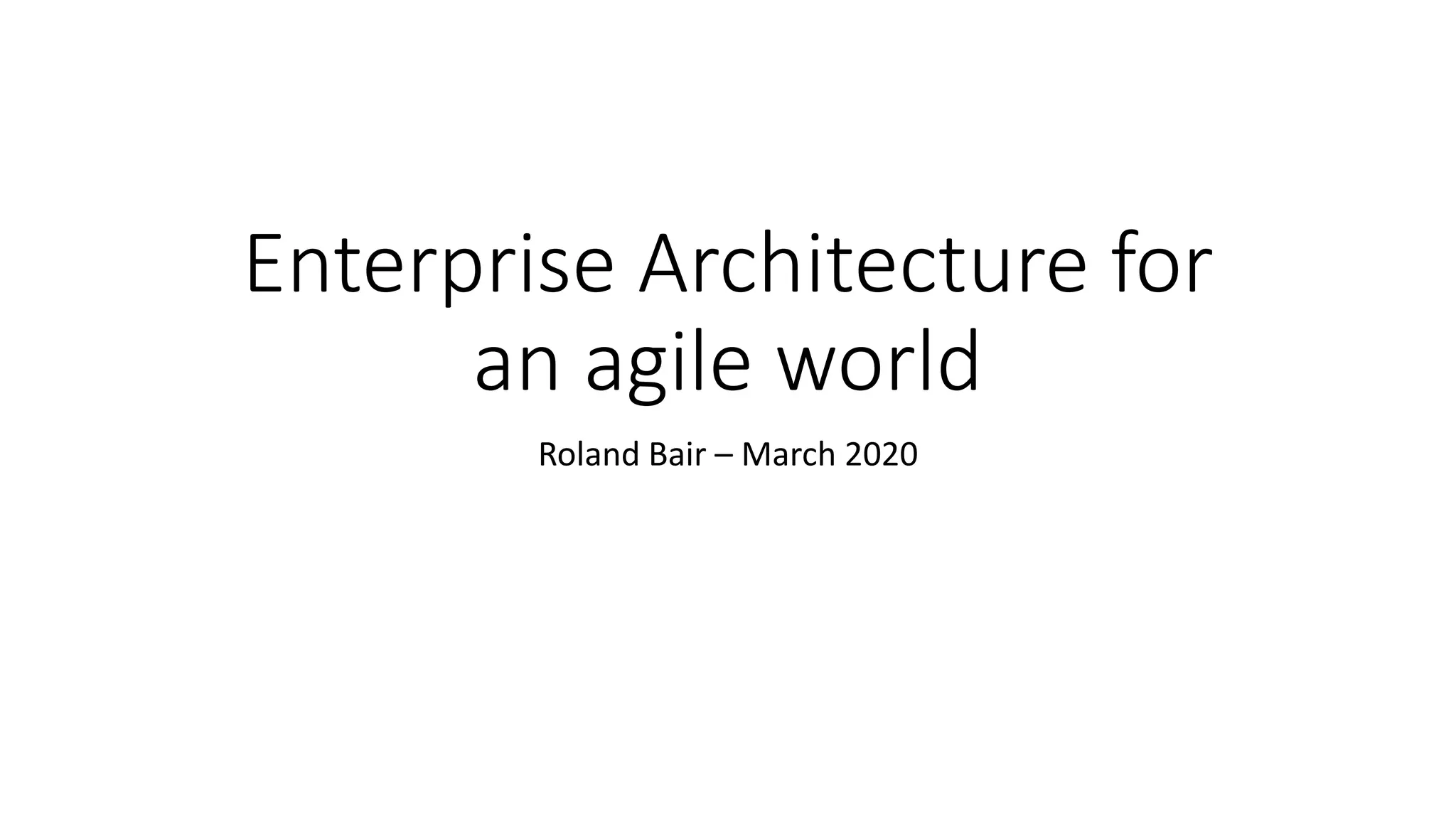 Enterprise Architecture for an agile world

Roland Bair – March 2020